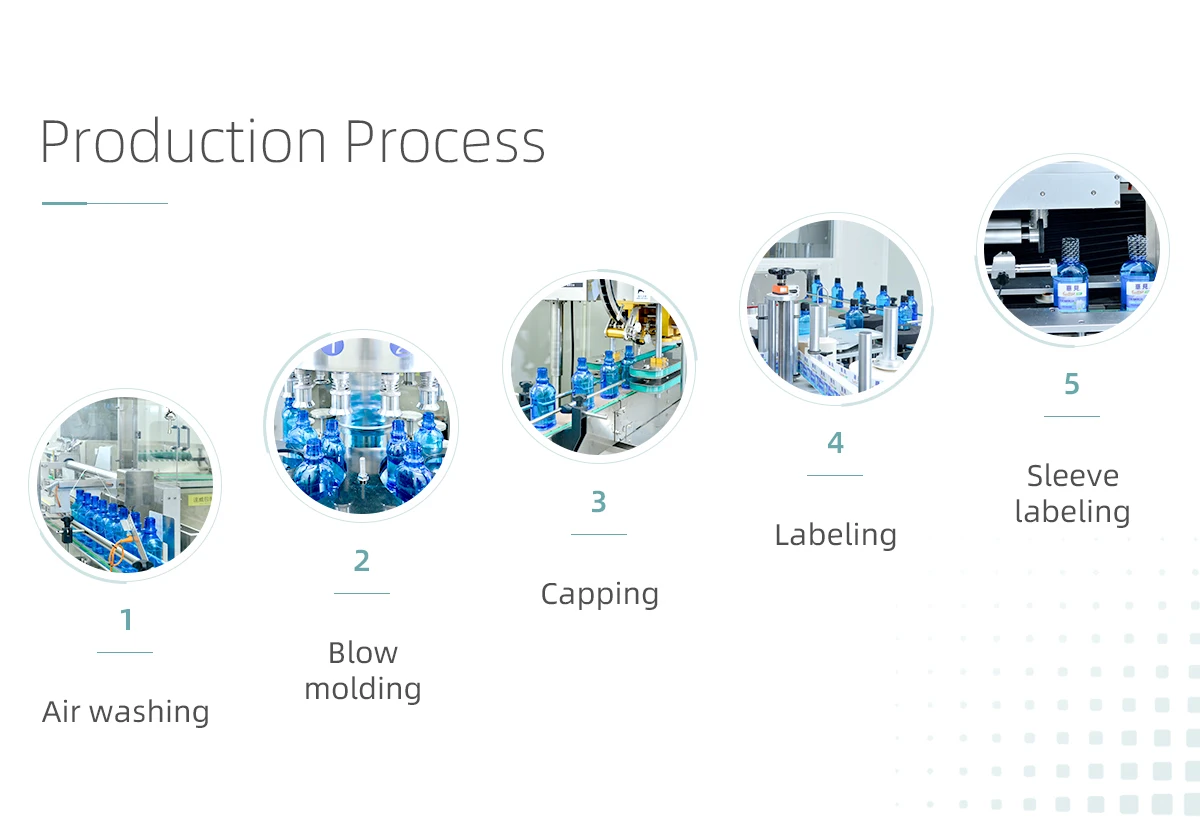 Production Process

1

Air washing

2

Blow molding

3

Capping

4

Labeling

5

Sleeve labeling